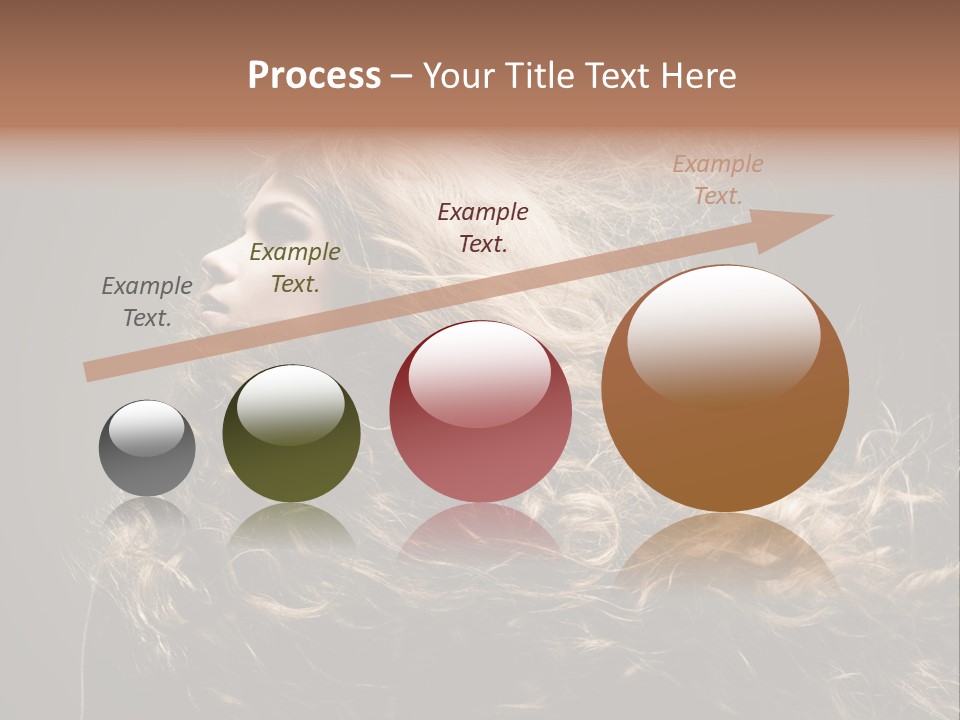 Process – Your Title Text Here

Example Text.

Example Text.

Example Text.

Example Text.